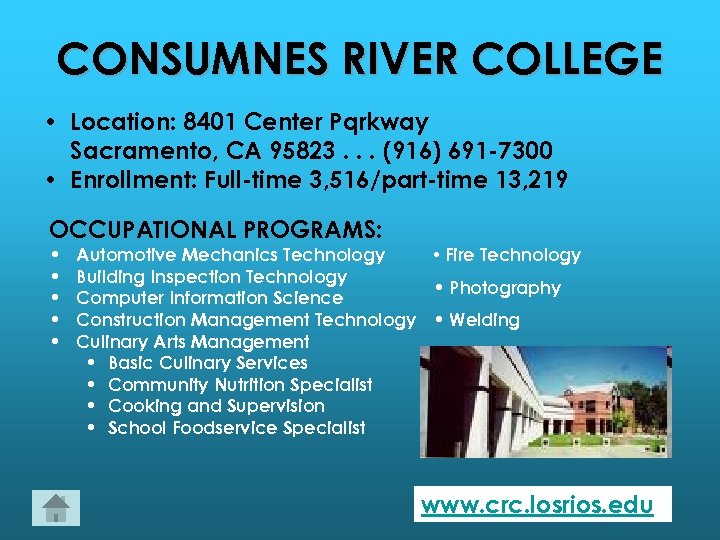 CONSUMNES RIVER COLLEGE

• Location: 8401 Center Pqrkway Sacramento, CA 95823 . . . (916) 691-7300
• Enrollment: Full-time 3,516/part-time 13,219

OCCUPATIONAL PROGRAMS:
• Automotive Mechanics Technology
• Building Inspection Technology
• Computer Information Science
• Construction Management Technology
• Culinary Arts Management
• Basic Culinary Services
• Community Nutrition Specialist
• Cooking and Supervision
• School Foodservice Specialist

• Fire Technology
• Photography
• Welding

www.crc.losrios.edu